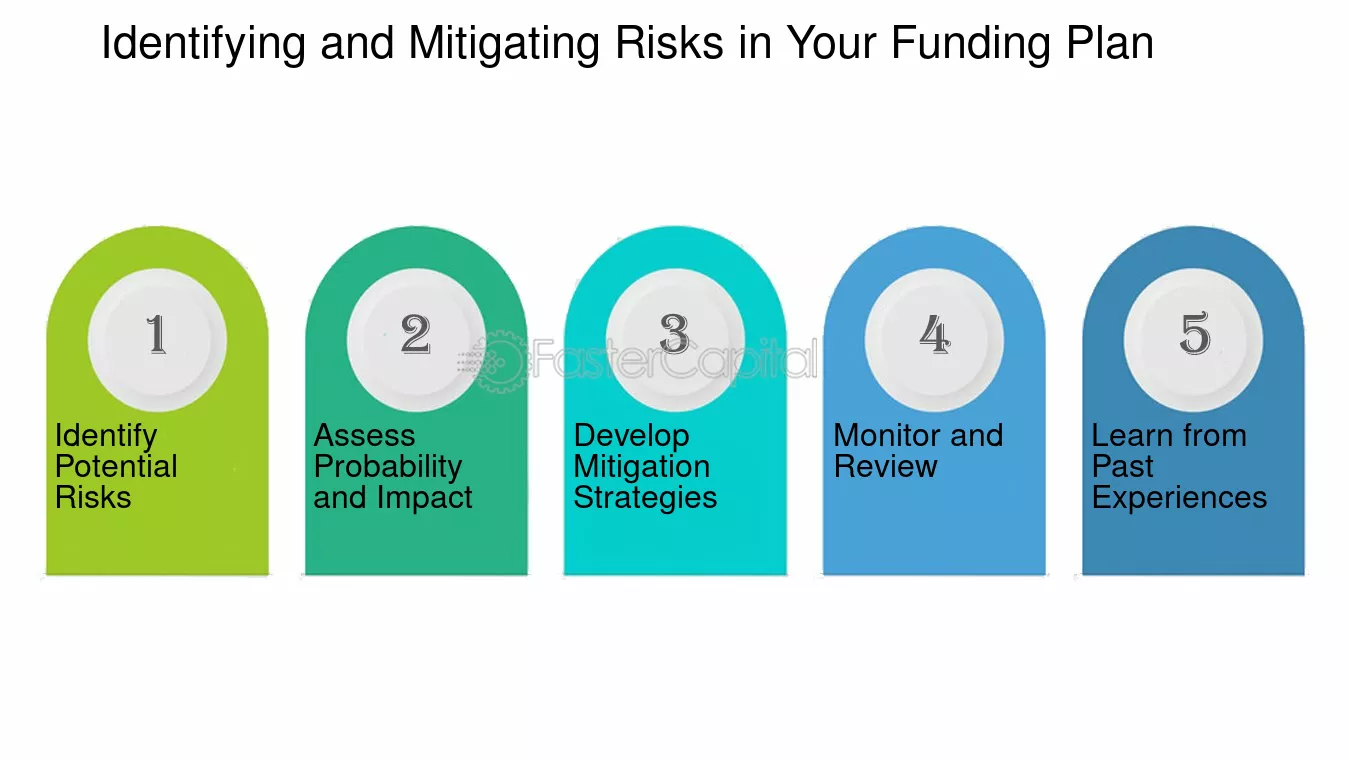 Identifying and Mitigating Risks in Your Funding Plan

1

Identify Potential Risks

2

Assess Probability and Impact

3

Develop Mitigation Strategies

4

Monitor and Review

5

Learn from Past Experiences

FasterCapital